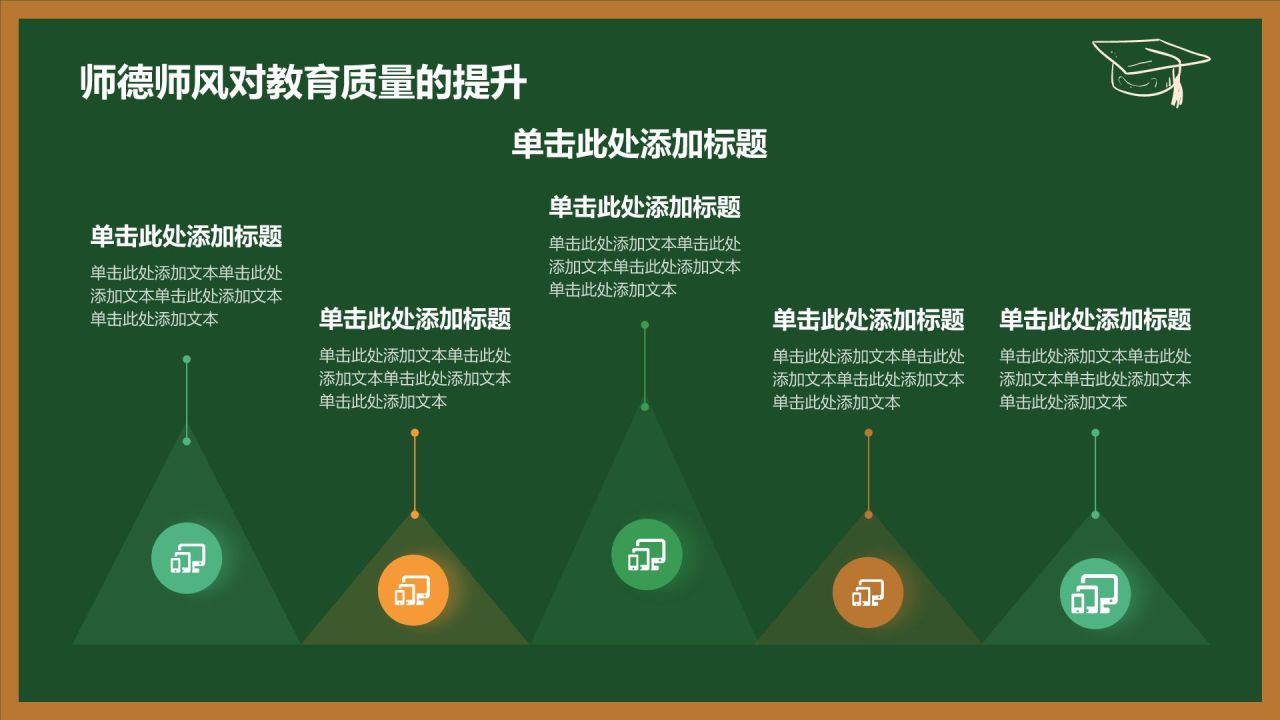 师德师风对教育质量的提升

单击此处添加标题

单击此处添加标题

单击此处添加文本单击此处添加文本单击此处添加文本单击此处添加文本

单击此处添加标题

单击此处添加文本单击此处添加文本单击此处添加文本单击此处添加文本

单击此处添加标题

单击此处添加文本单击此处添加文本单击此处添加文本单击此处添加文本

单击此处添加标题

单击此处添加文本单击此处添加文本单击此处添加文本单击此处添加文本

单击此处添加标题

单击此处添加文本单击此处添加文本单击此处添加文本单击此处添加文本